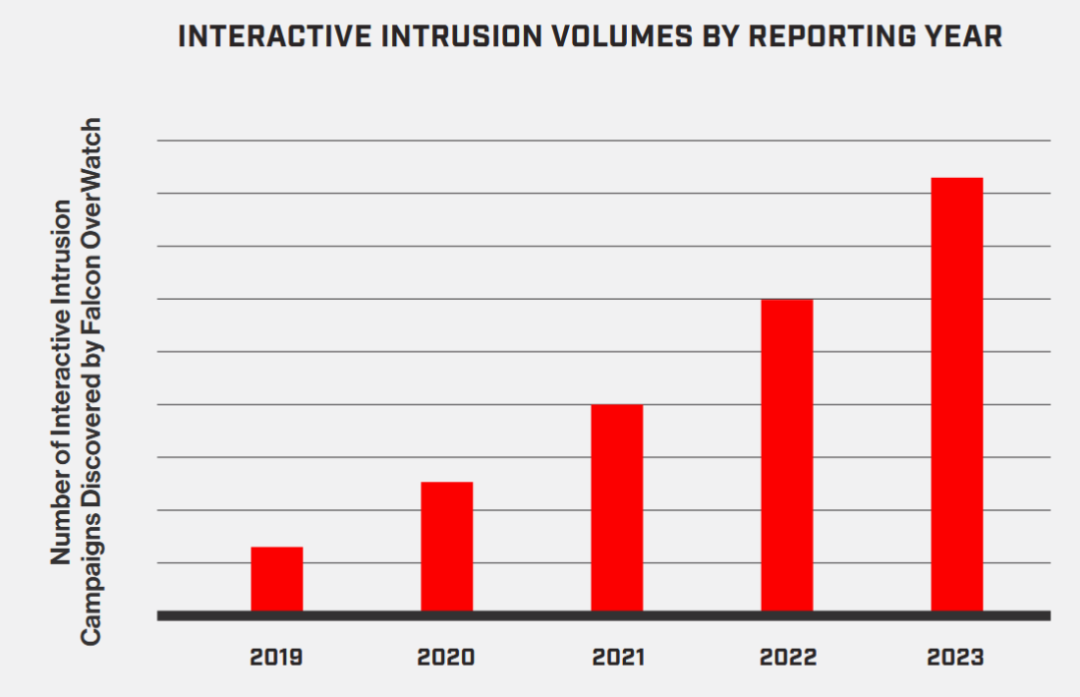 INTERACTIVE INTRUSION VOLUMES BY REPORTING YEAR

Number of Interactive Intrusion Campaigns Discovered by Falcon OverWatch

2019
2020
2021
2022
2023